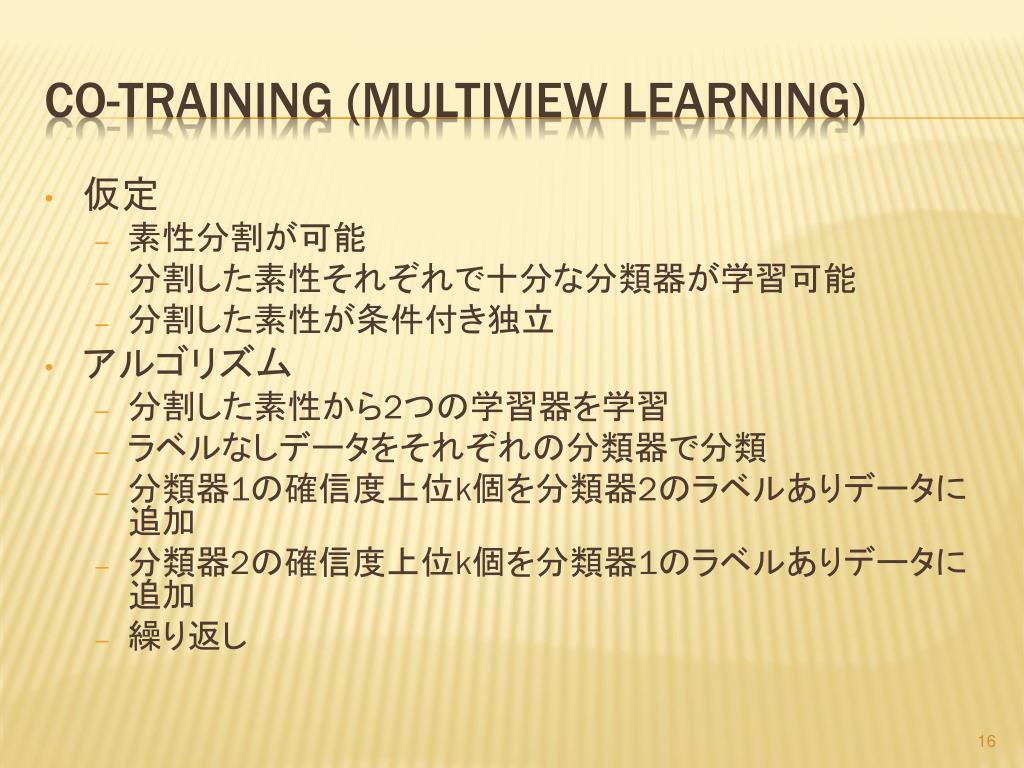 CO-TRAINING (MULTIVIEW LEARNING)

• 仮定
– 素性分割が可能
– 分割した素性それぞれで十分な分類器が学習可能
– 分割した素性が条件付き独立

• アルゴリズム
– 分割した素性から2つの学習器を学習
– ラベルなしデータをそれぞれの分類器で分類
– 分類器1の確信度上位k個を分類器2のラベルありデータに追加
– 分類器2の確信度上位k個を分類器1のラベルありデータに追加
– 繰り返し

16